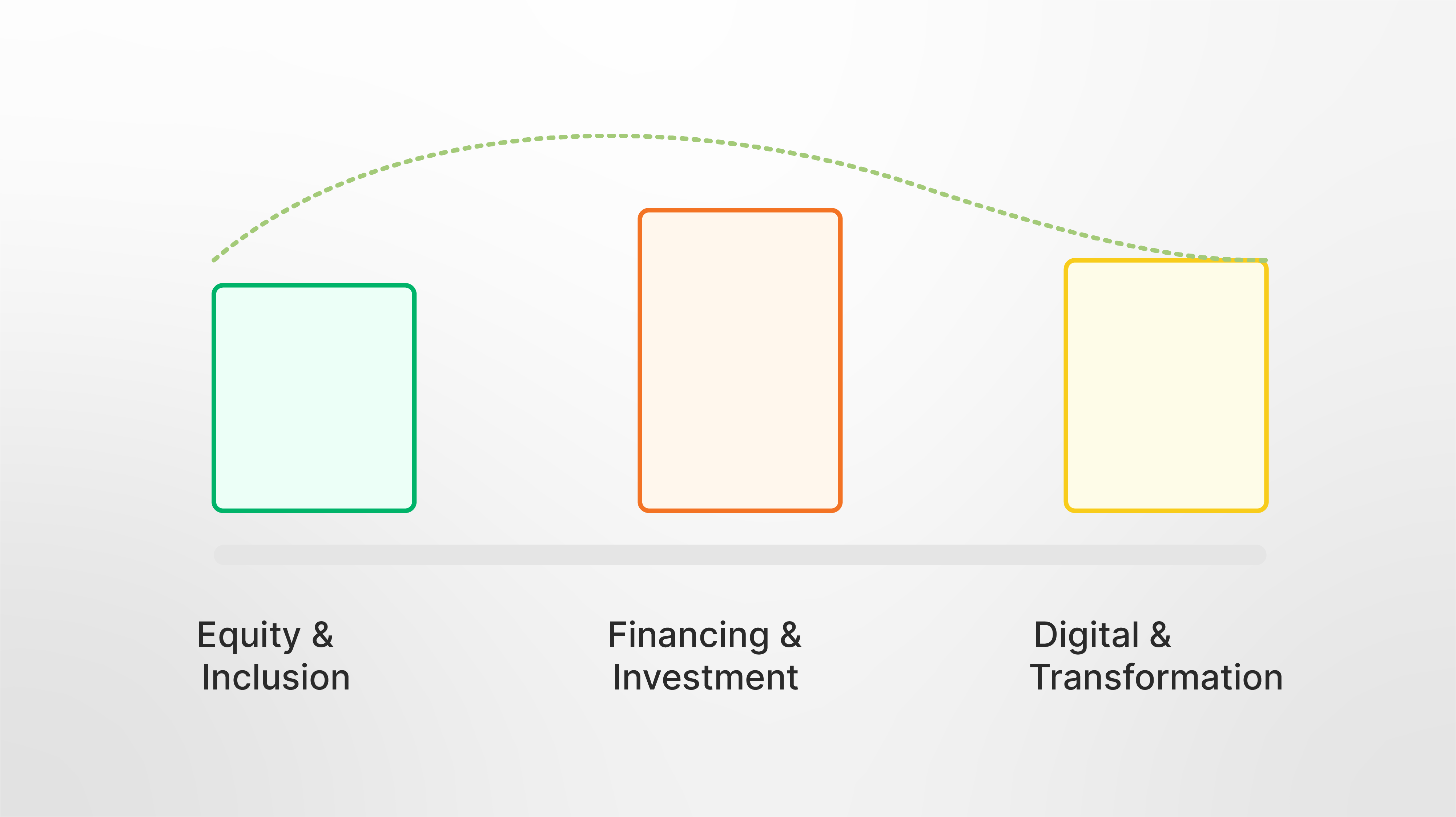 Equity & Inclusion

Financing & Investment

Digital & Transformation